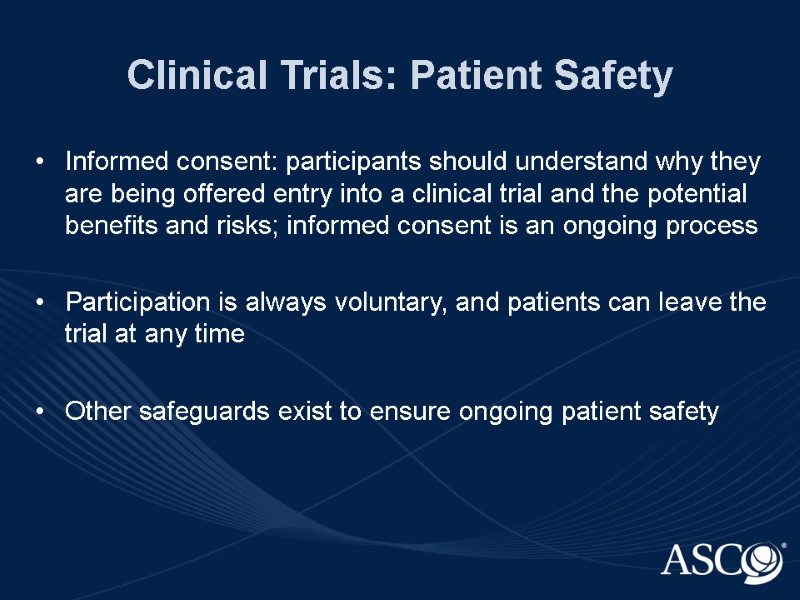 Clinical Trials: Patient Safety

• Informed consent: participants should understand why they are being offered entry into a clinical trial and the potential benefits and risks; informed consent is an ongoing process

• Participation is always voluntary, and patients can leave the trial at any time

• Other safeguards exist to ensure ongoing patient safety

ASCO®